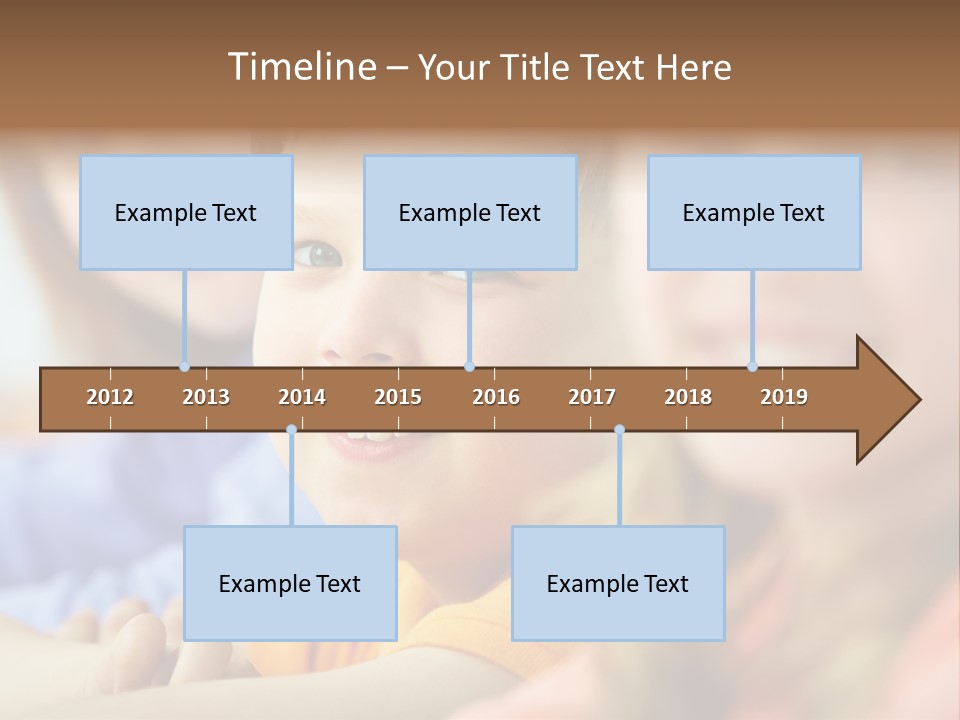 Timeline – Your Title Text Here

Example Text

Example Text

Example Text

2012 2013 2014 2015 2016 2017 2018 2019

Example Text

Example Text